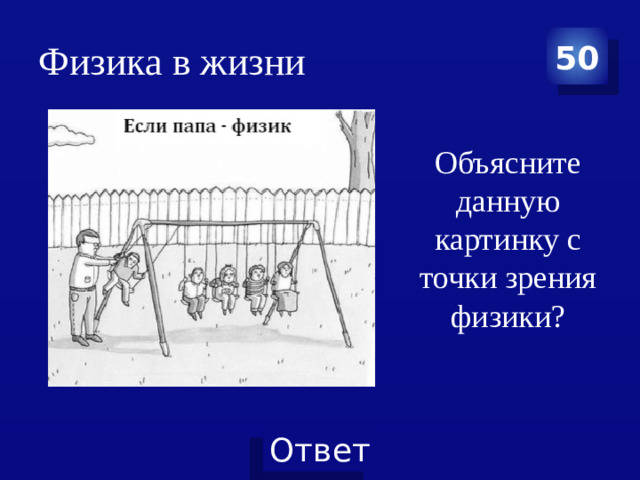 Физика в жизни

50

Если папа - физик

Объясните данную картинку с точки зрения физики?

Ответ